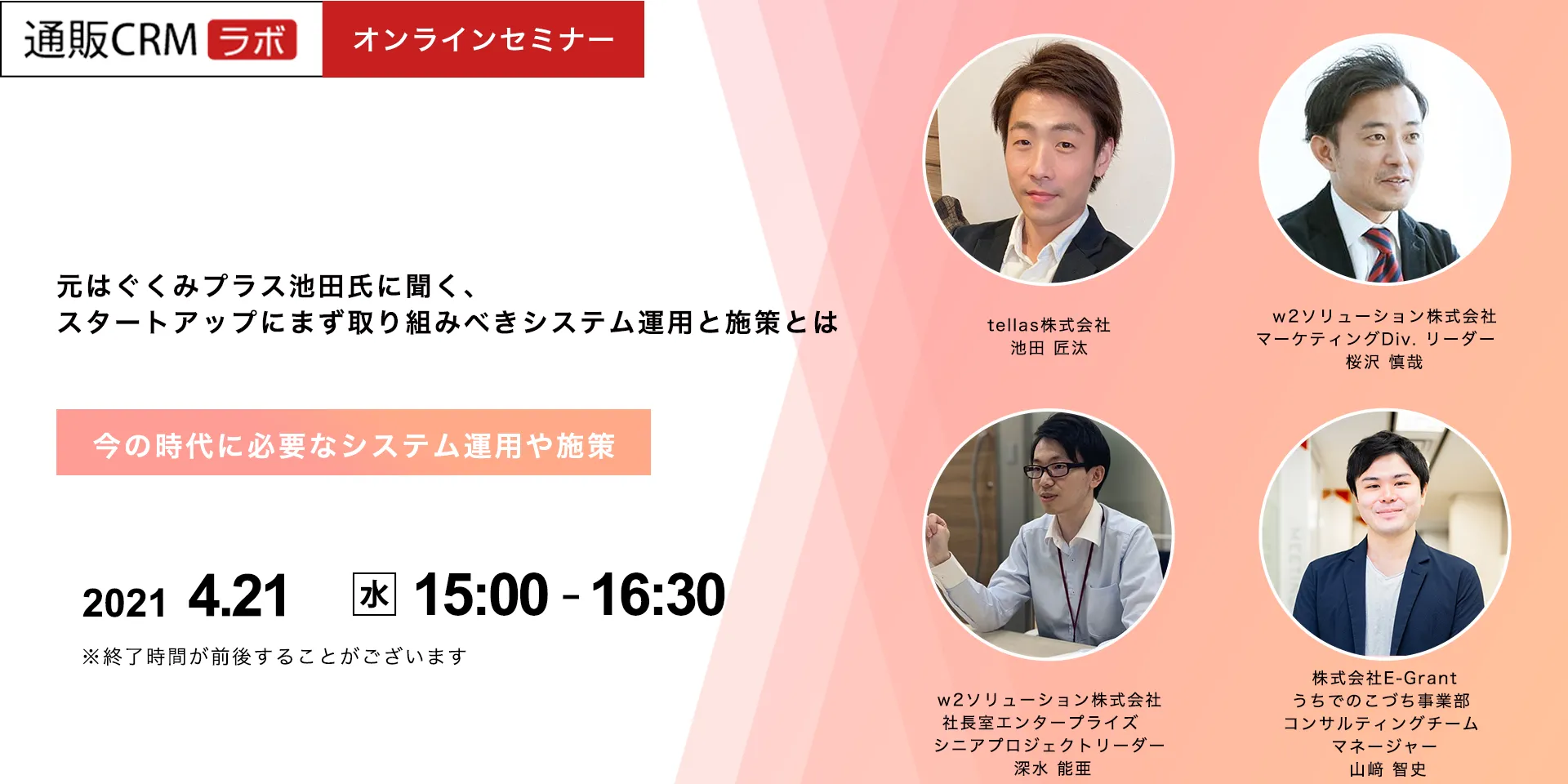 通販CRM ラボ

オンラインセミナー

元はぐくみプラス池田氏に聞く、
スタートアップにまず取り組みべきシステム運用と施策とは

今の時代に必要なシステム運用や施策

2021 4.21 水 15:00 - 16:30

※終了時間が前後することがございます

tellas株式会社
池田 匠汰

w2ソリューション株式会社
マーケティングDiv. リーダー
桜沢 慎哉

w2ソリューション株式会社
社長室エンタープライズ
シニアプロジェクトリーダー
深水 能亜

株式会社E-Grant
うちでのこづち事業部
コンサルティングチーム
マネージャー
山﨑 智史